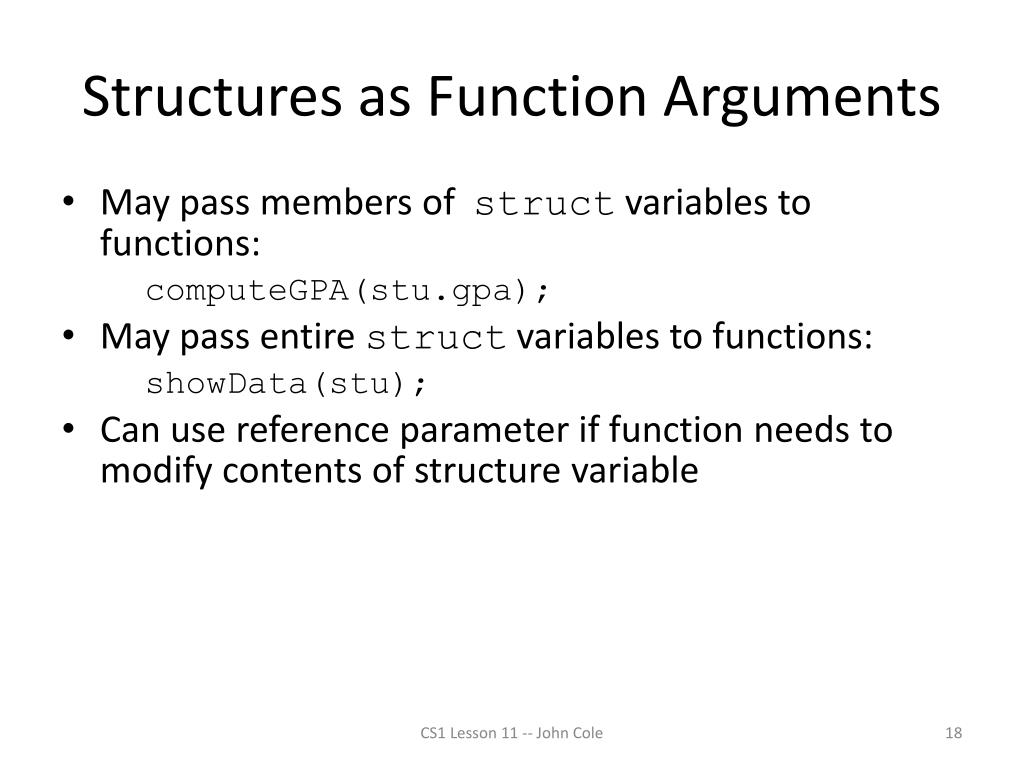 Structures as Function Arguments

• May pass members of struct variables to functions:

computeGPA(stu.gpa);

• May pass entire struct variables to functions:

showData(stu);

• Can use reference parameter if function needs to modify contents of structure variable

CS1 Lesson 11 -- John Cole

18